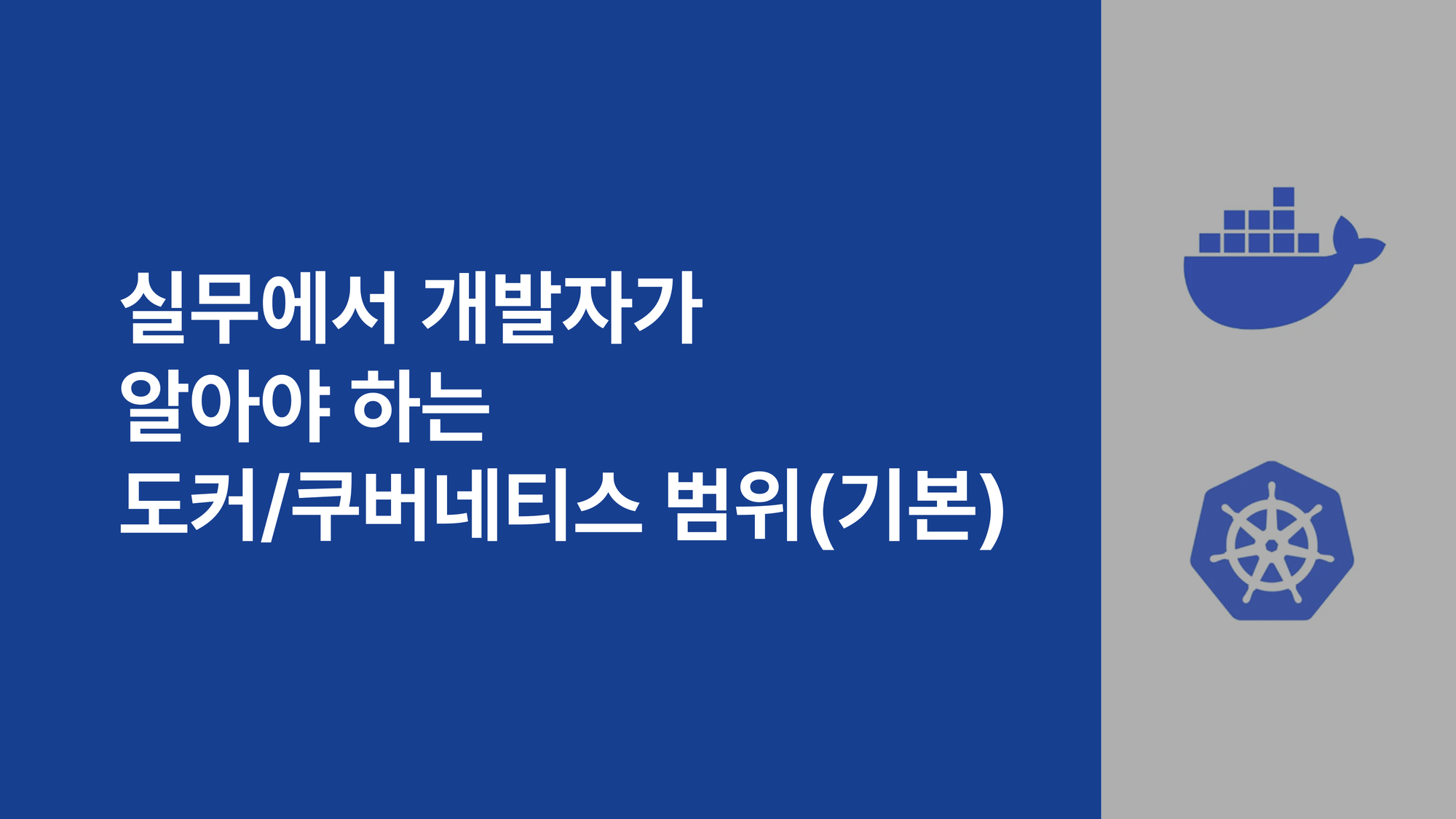 실무에서 개발자가
알아야 하는
도커/쿠버네티스 범위(기본)